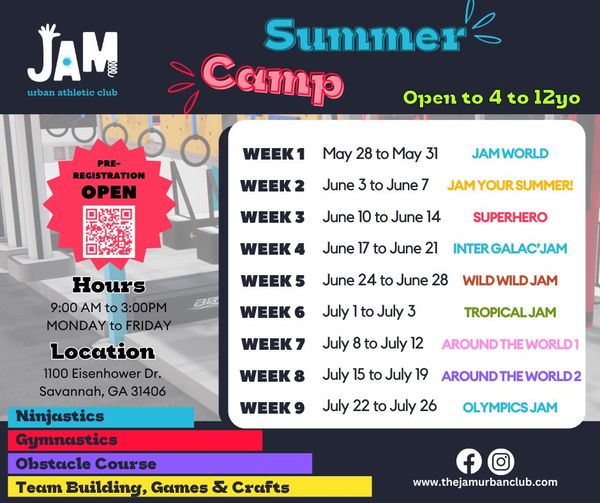 JAM
urban athletic club

Summer Camp

Open to 4 to 12yo

PRE-REGISTRATION OPEN

Hours
9:00 AM to 3:00PM
MONDAY to FRIDAY

Location
1100 Eisenhower Dr.
Savannah, GA 31406

| | | |
|---|---|---|
| WEEK 1 | May 28 to May 31 | JAM WORLD |
| WEEK 2 | June 3 to June 7 | JAM YOUR SUMMER! |
| WEEK 3 | June 10 to June 14 | SUPERHERO |
| WEEK 4 | June 17 to June 21 | INTER GALAC'JAM |
| WEEK 5 | June 24 to June 28 | WILD WILD JAM |
| WEEK 6 | July 1 to July 3 | TROPICAL JAM |
| WEEK 7 | July 8 to July 12 | AROUND THE WORLD 1 |
| WEEK 8 | July 15 to July 19 | AROUND THE WORLD 2 |
| WEEK 9 | July 22 to July 26 | OLYMPICS JAM |

Ninjastics
Gymnastics
Obstacle Course
Team Building, Games & Crafts

www.thejamurbanclub.com